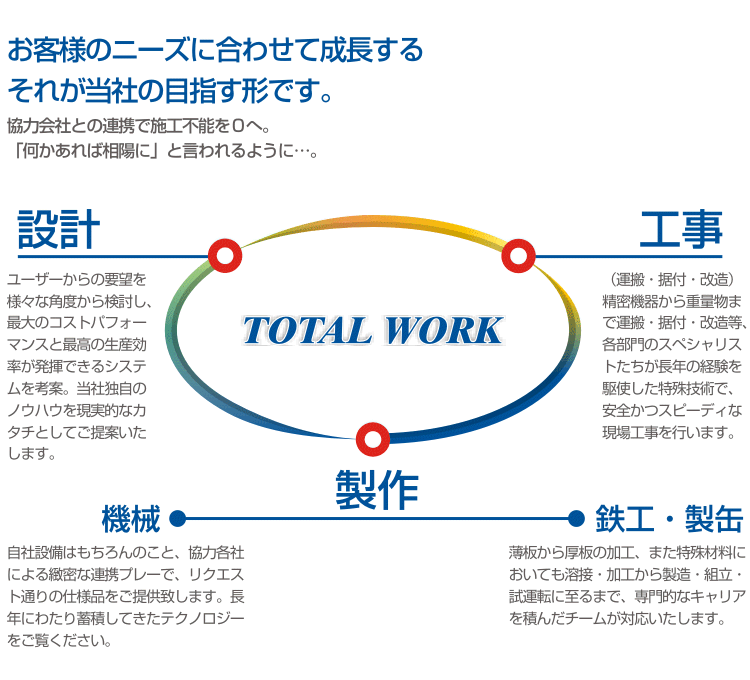 お客様のニーズに合わせて成長する
それが当社の目指す形です。

協力会社との連携で施工不能を0へ。
「何かあれば相陽に」と言われるように…。

設計

ユーザーからの要望を様々な角度から検討し、最大のコストパフォーマンスと最高の生産効率が発揮できるシステムを考案。当社独自のノウハウを現実的なカタチとしてご提案いたします。

TOTAL WORK

工事

（運搬・据付・改造）
精密機器から重量物まで運搬・据付・改造等、各部門のスペシャリストたちが長年の経験を駆使した特殊技術で、安全かつスピーディな現場工事を行います。

製作

機械

自社設備はもちろんのこと、協力各社による緻密な連携プレーで、リクエスト通りの仕様品をご提供致します。長年にわたり蓄積してきたテクノロジーをご覧ください。

鉄工・製缶

薄板から厚板の加工、また特殊材料においても溶接・加工から製造・組立・試運転に至るまで、専門的なキャリアを積んだチームが対応いたします。